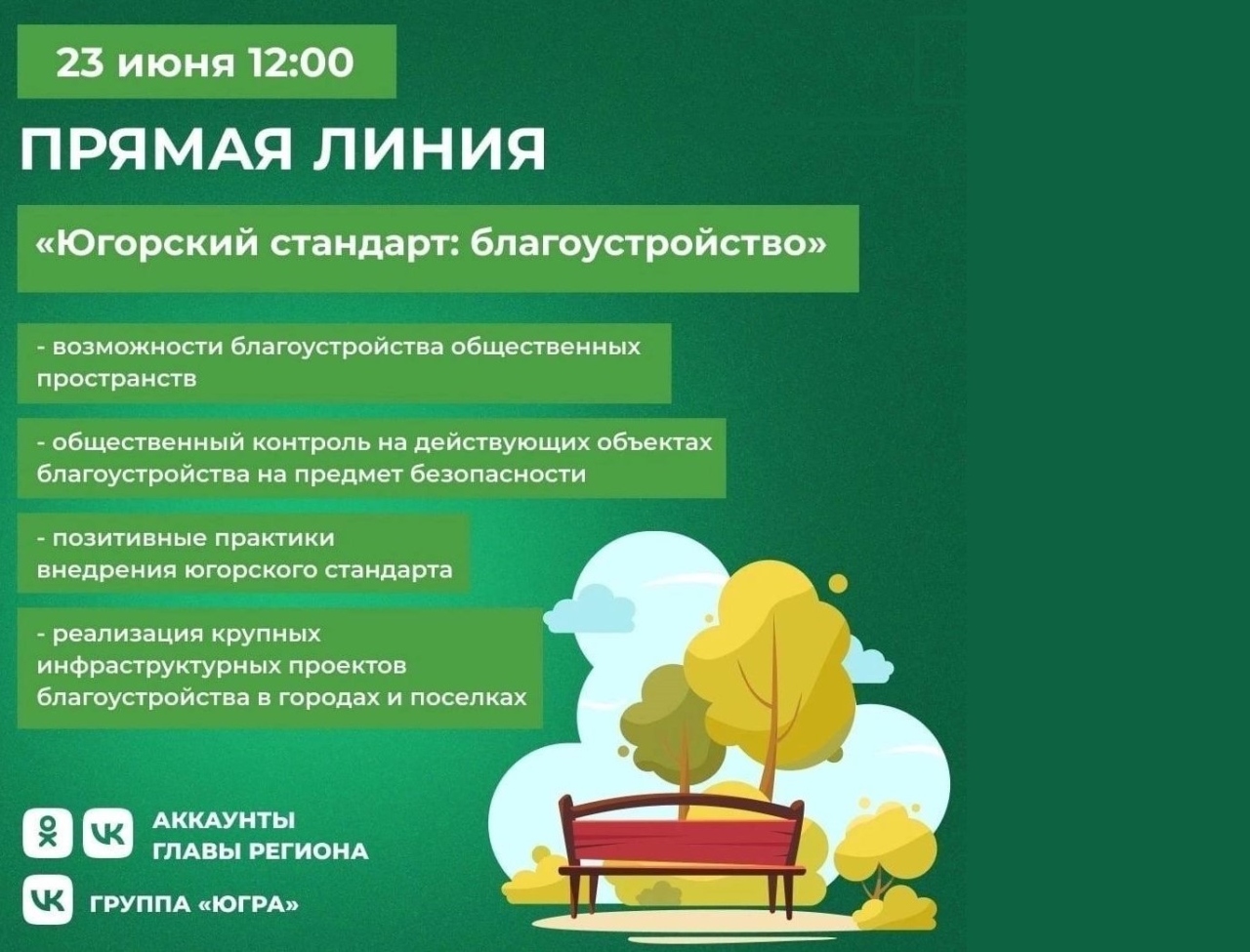 23 июня 12:00

ПРЯМАЯ ЛИНИЯ

«Югорский стандарт: благоустройство»

- возможности благоустройства общественных пространств

- общественный контроль на действующих объектах благоустройства на предмет безопасности

- позитивные практики внедрения югорского стандарта

- реализация крупных инфраструктурных проектов благоустройства в городах и поселках

АККАУНТЫ ГЛАВЫ РЕГИОНА

ГРУППА «ЮГРА»